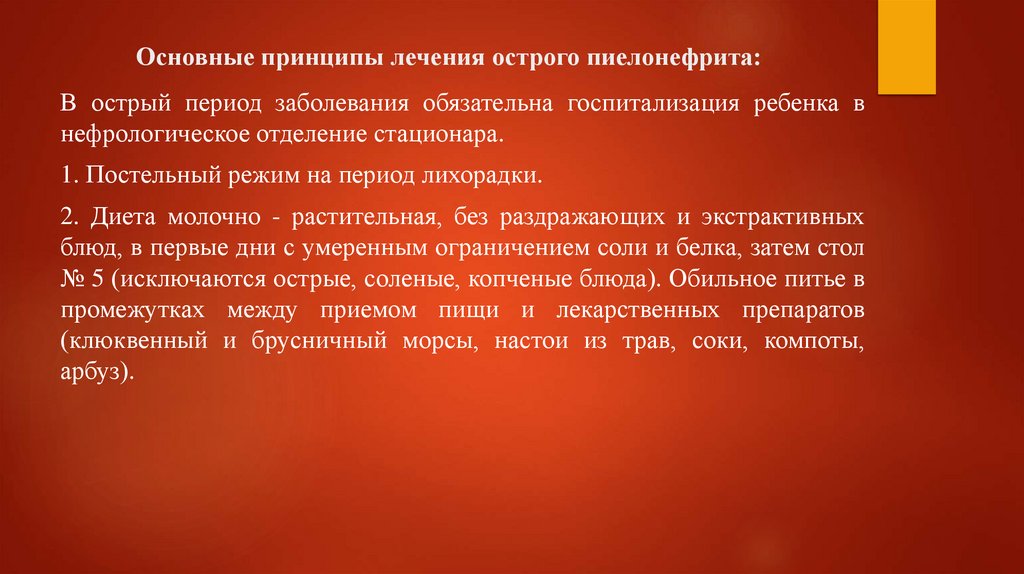 Основные принципы лечения острого пиелонефрита:

В острый период заболевания обязательна госпитализация ребенка в нефрологическое отделение стационара.

1. Постельный режим на период лихорадки.

2. Диета молочно - растительная, без раздражающих и экстрактивных блюд, в первые дни с умеренным ограничением соли и белка, затем стол № 5 (исключаются острые, соленые, копченые блюда). Обильное питье в промежутках между приемом пищи и лекарственных препаратов (клюквенный и брусничный морсы, настои из трав, соки, компоты, арбуз).